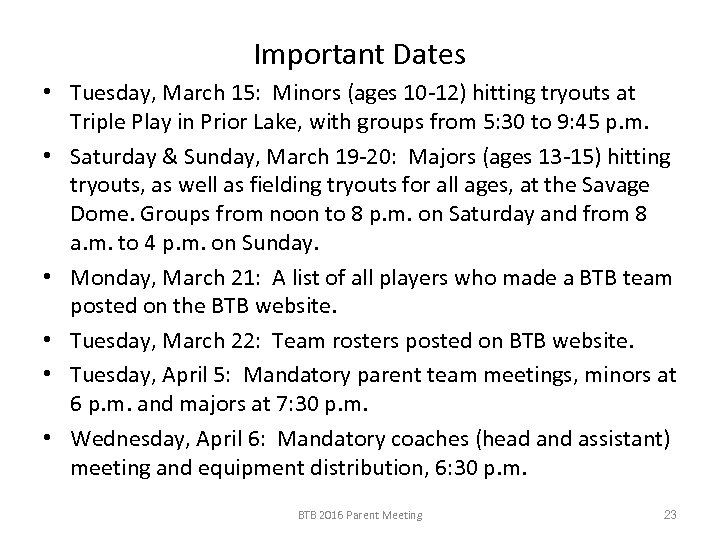 Important Dates

• Tuesday, March 15: Minors (ages 10-12) hitting tryouts at Triple Play in Prior Lake, with groups from 5:30 to 9:45 p.m.

• Saturday & Sunday, March 19-20: Majors (ages 13-15) hitting tryouts, as well as fielding tryouts for all ages, at the Savage Dome. Groups from noon to 8 p.m. on Saturday and from 8 a.m. to 4 p.m. on Sunday.

• Monday, March 21: A list of all players who made a BTB team posted on the BTB website.

• Tuesday, March 22: Team rosters posted on BTB website.

• Tuesday, April 5: Mandatory parent team meetings, minors at 6 p.m. and majors at 7:30 p.m.

• Wednesday, April 6: Mandatory coaches (head and assistant) meeting and equipment distribution, 6:30 p.m.

BTB 2016 Parent Meeting

23